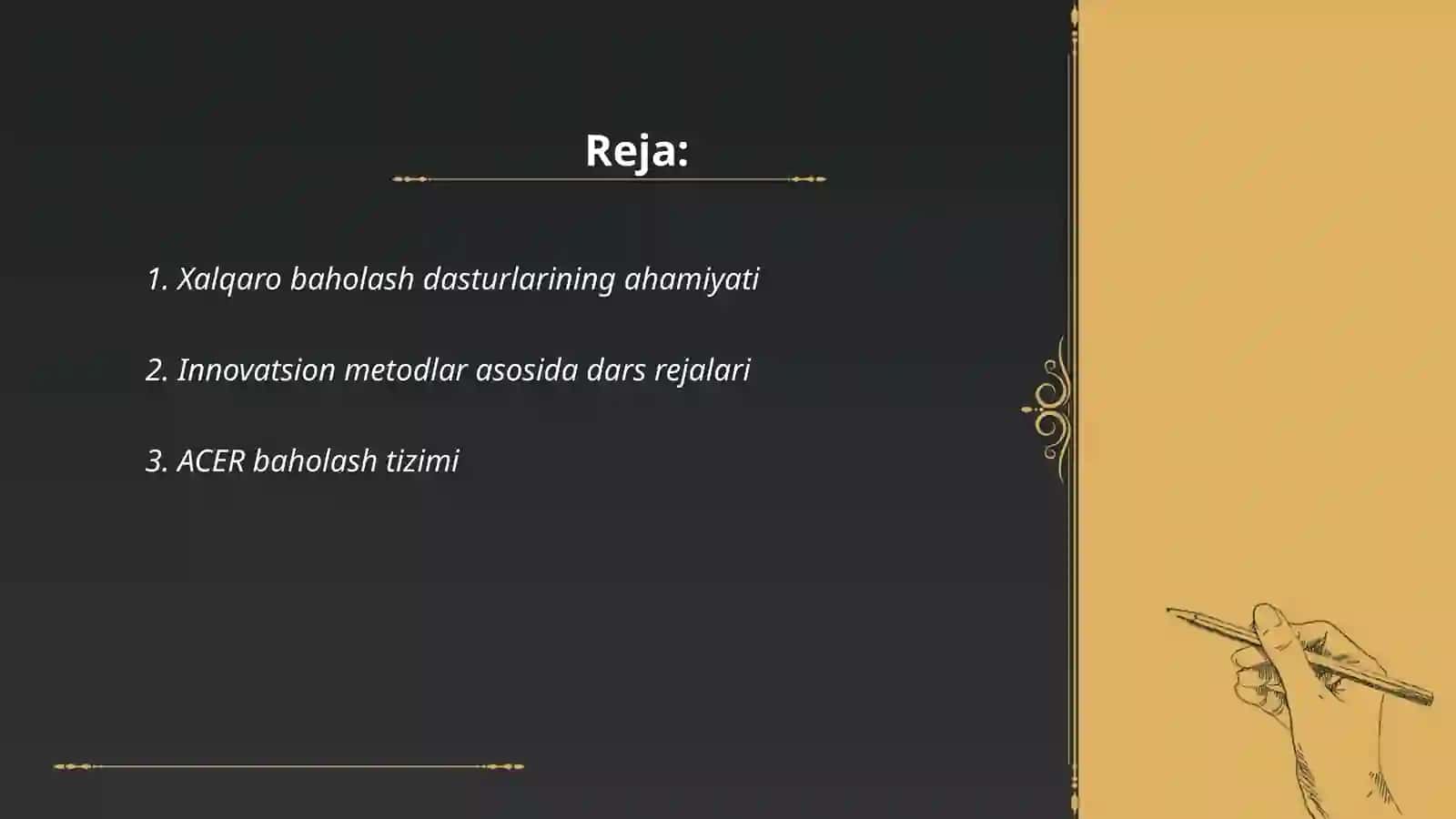 Reja:

1. Xalqaro baholash dasturlarining ahamiyati

2. Innovatsion metodlar asosida dars rejalari

3. ACER baholash tizimi